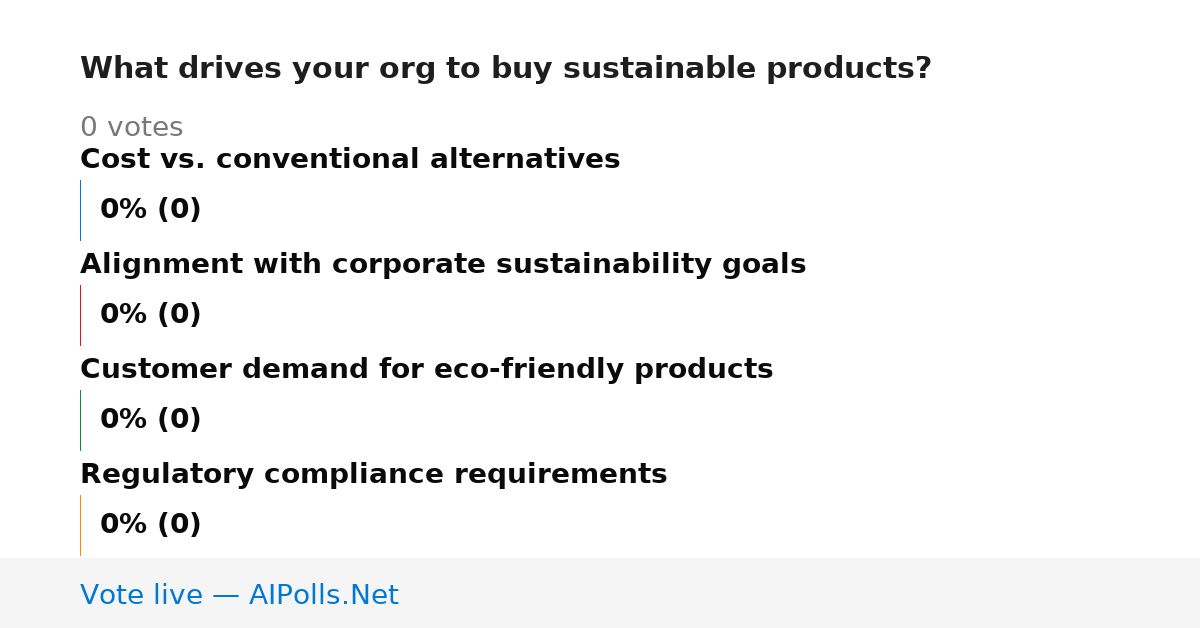 What drives your org to buy sustainable products?

0 votes

Cost vs. conventional alternatives

0% (0)

Alignment with corporate sustainability goals

0% (0)

Customer demand for eco-friendly products

0% (0)

Regulatory compliance requirements

0% (0)

Vote live — AIPolls.Net